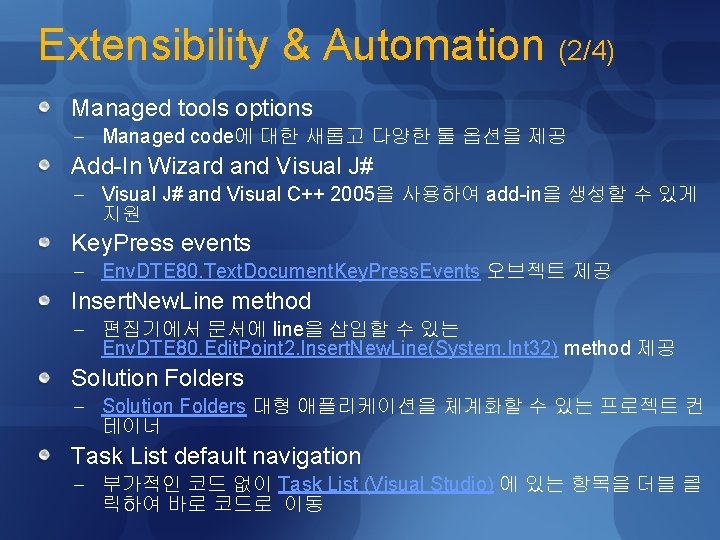 Extensibility & Automation (2/4)

Managed tools options

– Managed code에 대한 새롭고 다양한 툴 옵션을 제공

Add-In Wizard and Visual J#

– Visual J# and Visual C++ 2005을 사용하여 add-in을 생성할 수 있게 지원

KeyPress events

– EnvDTE80.TextDocumentKeyPressEvents 오브젝트 제공

InsertNewLine method

– 편집기에서 문서에 line을 삽입할 수 있는 EnvDTE80.EditPoint2.InsertNewLine(System.Int32) method 제공

Solution Folders

– Solution Folders 대형 애플리케이션을 체계화할 수 있는 프로젝트 컨테이너

Task List default navigation

– 부가적인 코드 없이 Task List (Visual Studio) 에 있는 항목을 더블 클릭하여 바로 코드로 이동